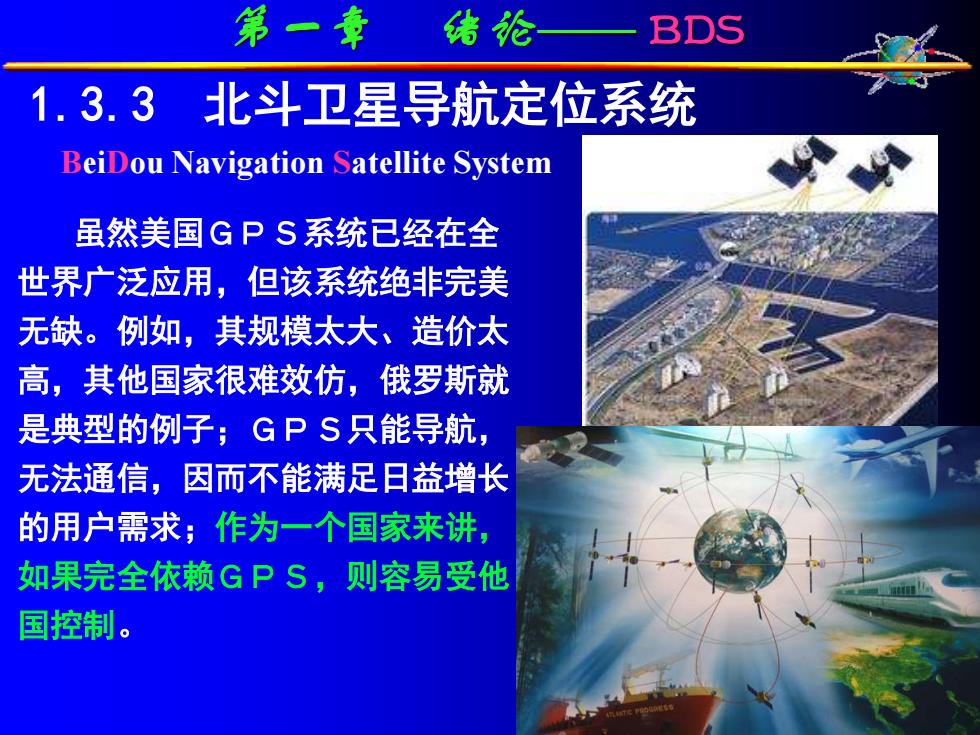 第一章　绪论—— BDS

1.3.3　北斗卫星导航定位系统

BeiDou Navigation Satellite System

虽然美国GPS系统已经在全世界广泛应用，但该系统绝非完美无缺。例如，其规模太大、造价太高，其他国家很难效仿，俄罗斯就是典型的例子；GPS只能导航，无法通信，因而不能满足日益增长的用户需求；作为一个国家来讲，如果完全依赖GPS，则容易受他国控制。